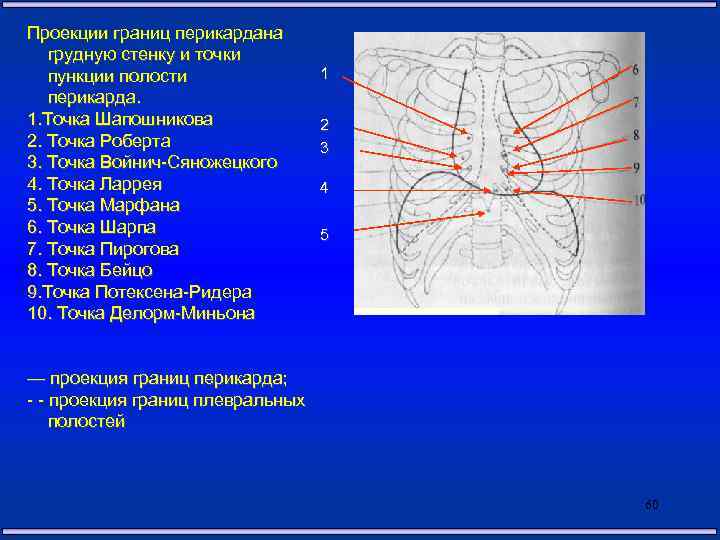 Проекции границ перикардана грудную стенку и точки пункции полости перикарда.
1.Точка Шапошникова
2. Точка Роберта
3. Точка Войнич-Сяножецкого
4. Точка Ларрея
5. Точка Марфана
6. Точка Шарпа
7. Точка Пирогова
8. Точка Бейцо
9.Точка Потексена-Ридера
10. Точка Делорм-Миньона

— проекция границ перикарда;
- - проекция границ плевральных полостей

1
2
3
4
5
6
7
8
9
10

60